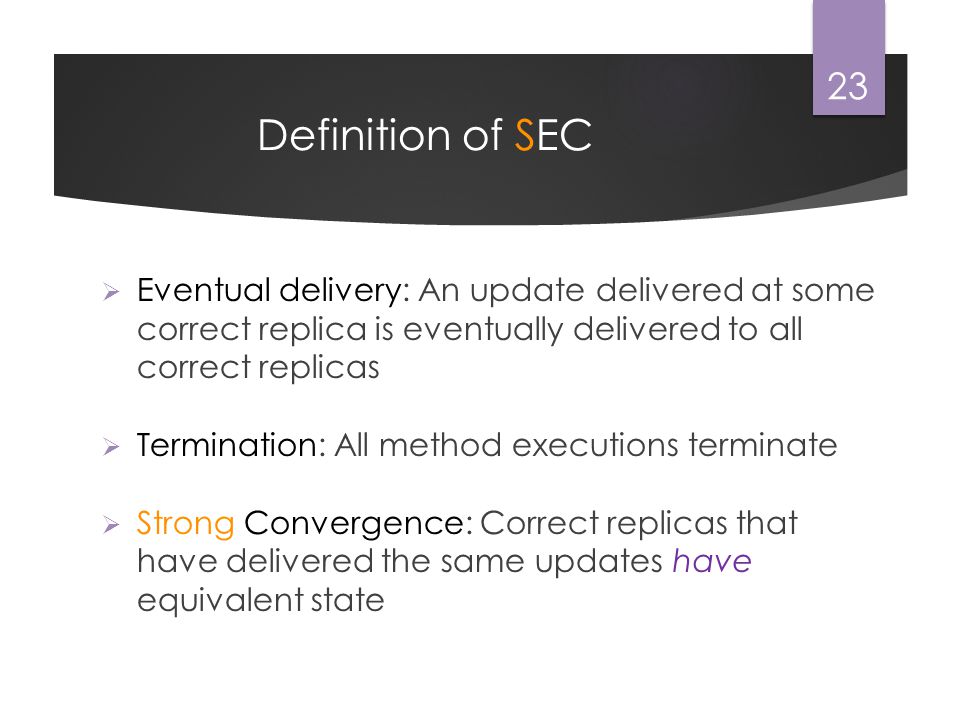 23

Definition of SEC

➢ Eventual delivery: An update delivered at some correct replica is eventually delivered to all correct replicas

➢ Termination: All method executions terminate

➢ Strong Convergence: Correct replicas that have delivered the same updates have equivalent state